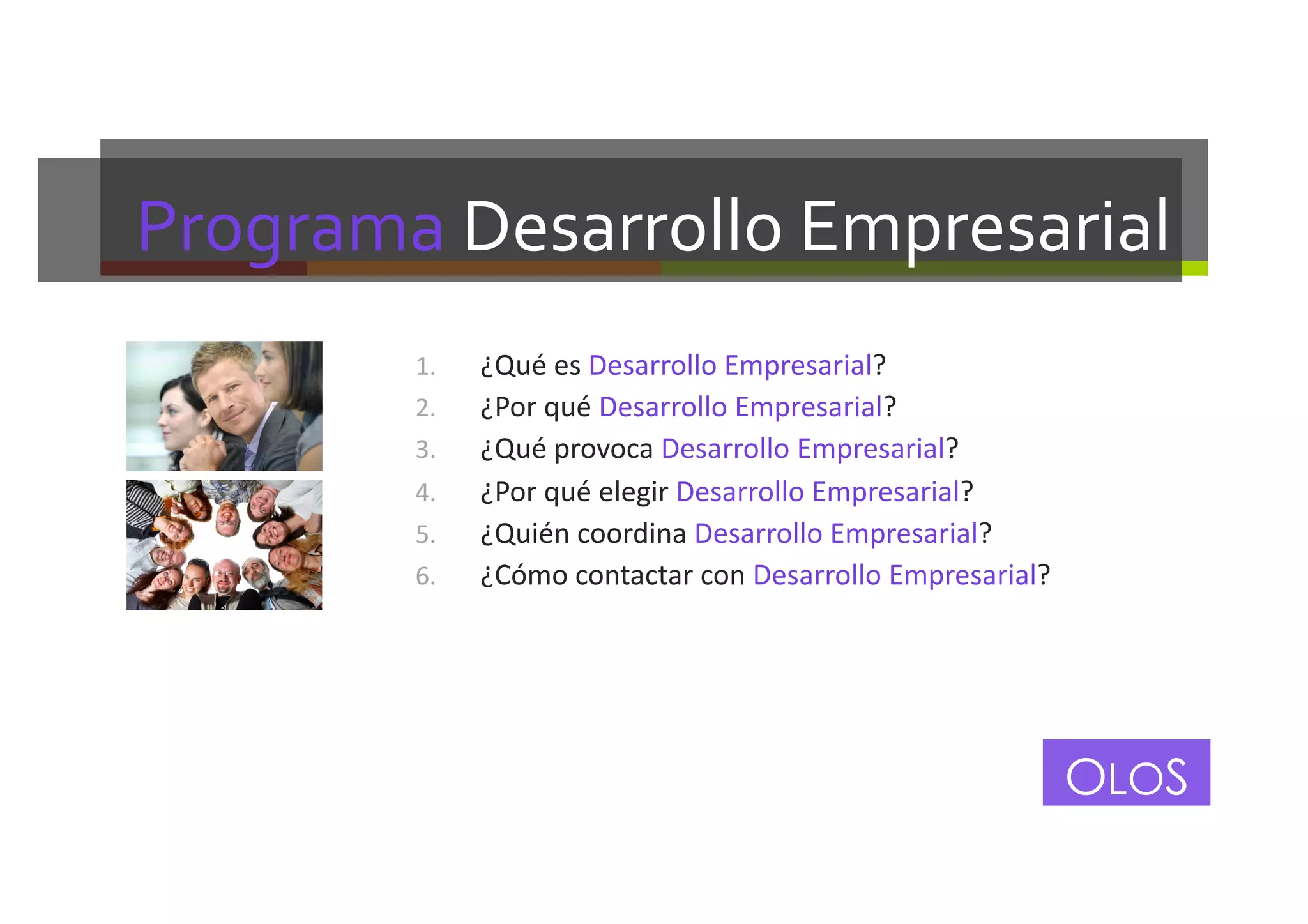 Programa Desarrollo Empresarial

1. ¿Qué es Desarrollo Empresarial?
2. ¿Por qué Desarrollo Empresarial?
3. ¿Qué provoca Desarrollo Empresarial?
4. ¿Por qué elegir Desarrollo Empresarial?
5. ¿Quién coordina Desarrollo Empresarial?
6. ¿Cómo contactar con Desarrollo Empresarial?

OLOS